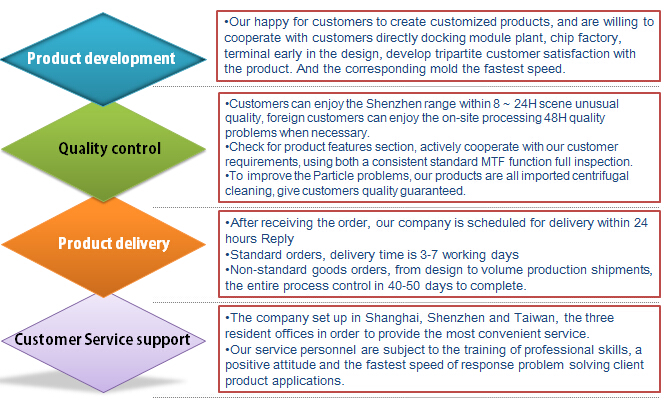 Product development

•Our happy for customers to create customized products, and are willing to cooperate with customers directly docking module plant, chip factory, terminal early in the design, develop tripartite customer satisfaction with the product. And the corresponding mold the fastest speed.

Quality control

•Customers can enjoy the Shenzhen range within 8 ~ 24H scene unusual quality, foreign customers can enjoy the on-site processing 48H quality problems when necessary.
•Check for product features section, actively cooperate with our customer requirements, using both a consistent standard MTF function full inspection.
•To improve the Particle problems, our products are all imported centrifugal cleaning, give customers quality guaranteed.

Product delivery

•After receiving the order, our company is scheduled for delivery within 24 hours Reply
•Standard orders, delivery time is 3-7 working days
•Non-standard goods orders, from design to volume production shipments, the entire process control in 40-50 days to complete.

Customer Service support

•The company set up in Shanghai, Shenzhen and Taiwan, the three resident offices in order to provide the most convenient service.
•Our service personnel are subject to the training of professional skills, a positive attitude and the fastest speed of response problem solving client product applications.